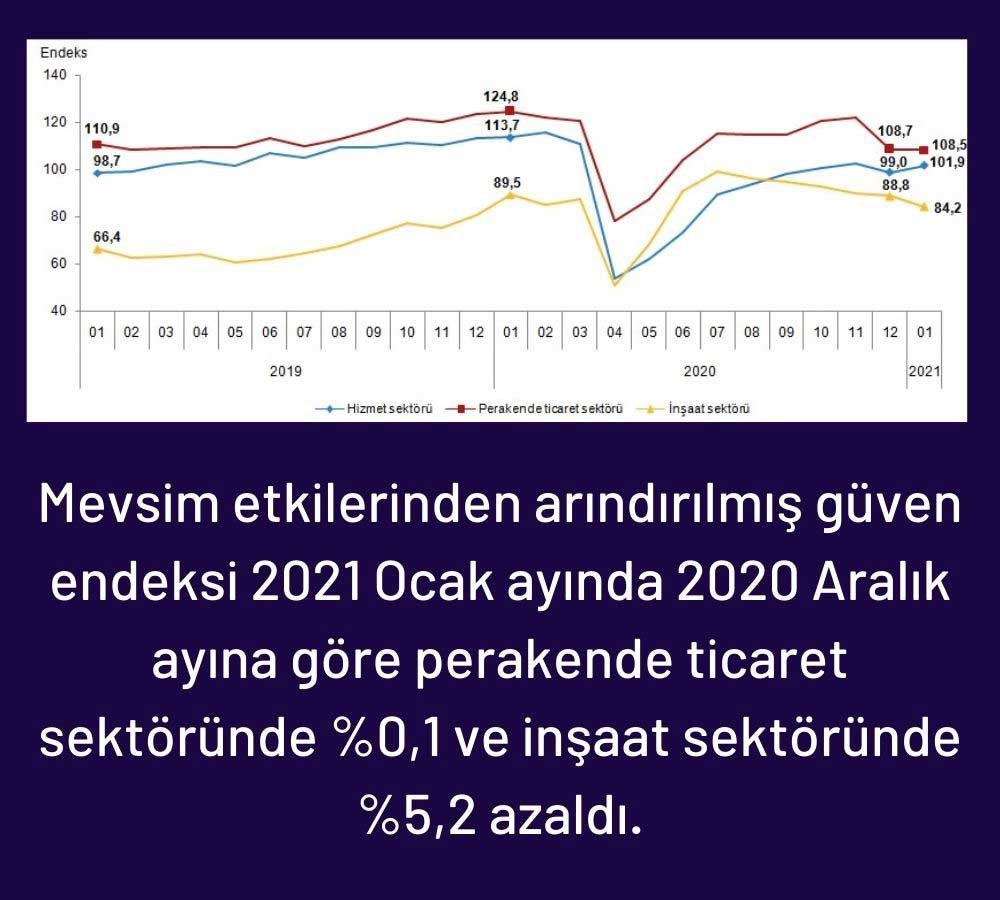 Endeks
140
120
100
80
60
40

110,9
98,7
66,4
124,8
113,7
89,5
108,7
99,0
88,8
108,5
101,9
84,2

01 02 03 04 05 06 07 08 09 10 11 12 01 02 03 04 05 06 07 08 09 10 11 12 01

2019
2020
2021

Hizmet sektörü
Perakende ticaret sektörü
İnşaat sektörü

Mevsim etkilerinden arındırılmış güven endeksi 2021 Ocak ayında 2020 Aralık ayına göre perakende ticaret sektöründe %0,1 ve inşaat sektöründe %5,2 azaldı.